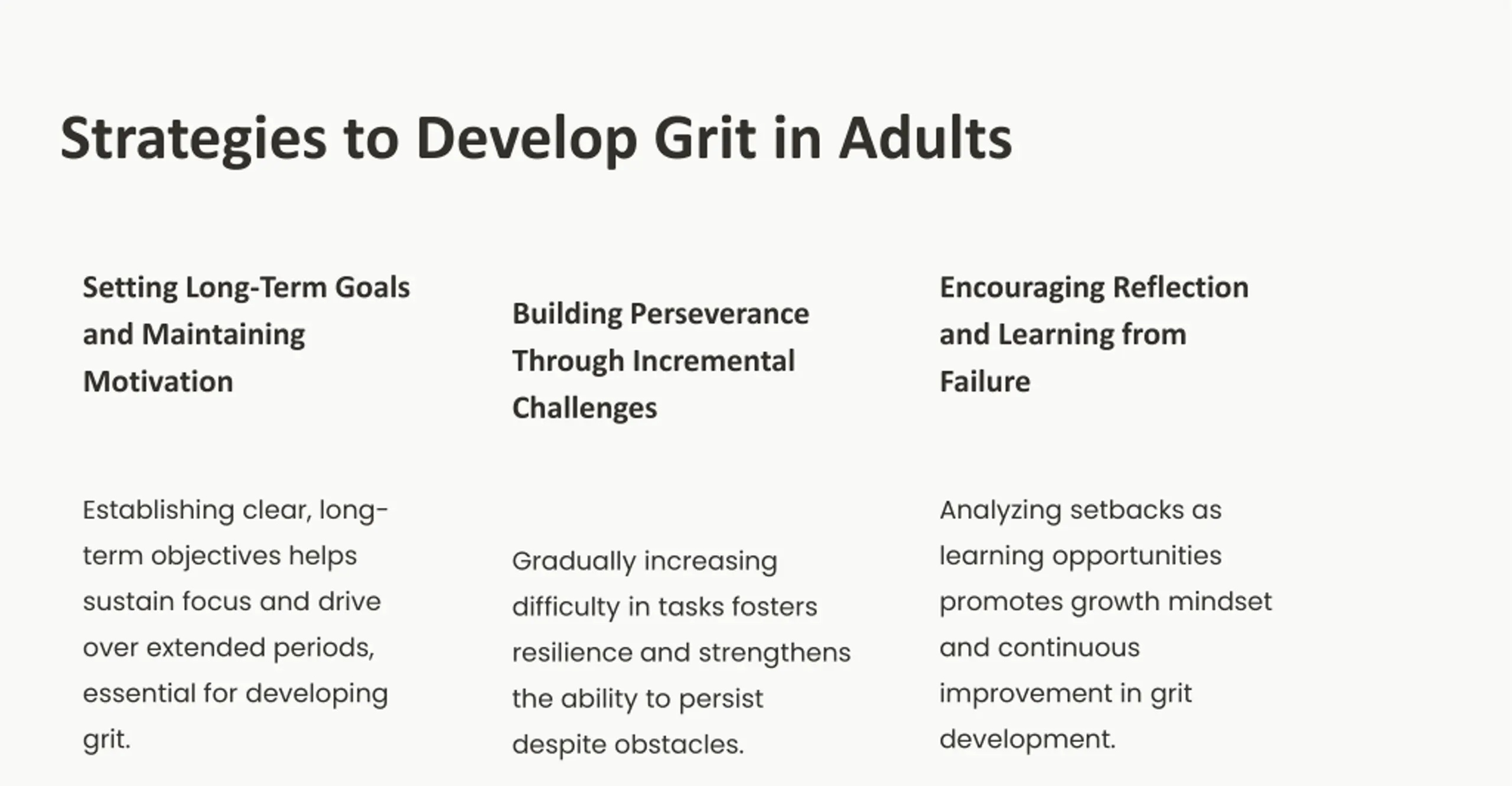 Strategies to Develop Grit in Adults

Setting Long-Term Goals and Maintaining Motivation

Establishing clear, long-term objectives helps sustain focus and drive over extended periods, essential for developing grit.

Building Perseverance Through Incremental Challenges

Gradually increasing difficulty in tasks fosters resilience and strengthens the ability to persist despite obstacles.

Encouraging Reflection and Learning from Failure

Analyzing setbacks as learning opportunities promotes growth mindset and continuous improvement in grit development.